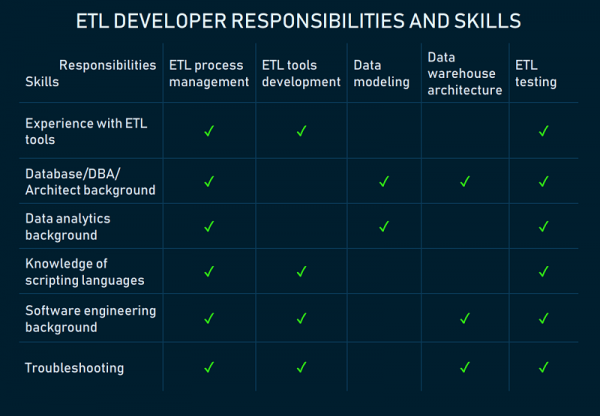 ETL DEVELOPER RESPONSIBILITIES AND SKILLS

| Responsibilities Skills | ETL process management | ETL tools development | Data modeling | Data warehouse architecture | ETL testing |
|---|---|---|---|---|---|
| Experience with ETL tools | ✓ | ✓ | | | ✓ |
| Database/DBA/ Architect background | ✓ | | ✓ | ✓ | ✓ |
| Data analytics background | ✓ | | ✓ | | ✓ |
| Knowledge of scripting languages | ✓ | ✓ | | | ✓ |
| Software engineering background | ✓ | ✓ | | ✓ | ✓ |
| Troubleshooting | ✓ | ✓ | | ✓ | ✓ |